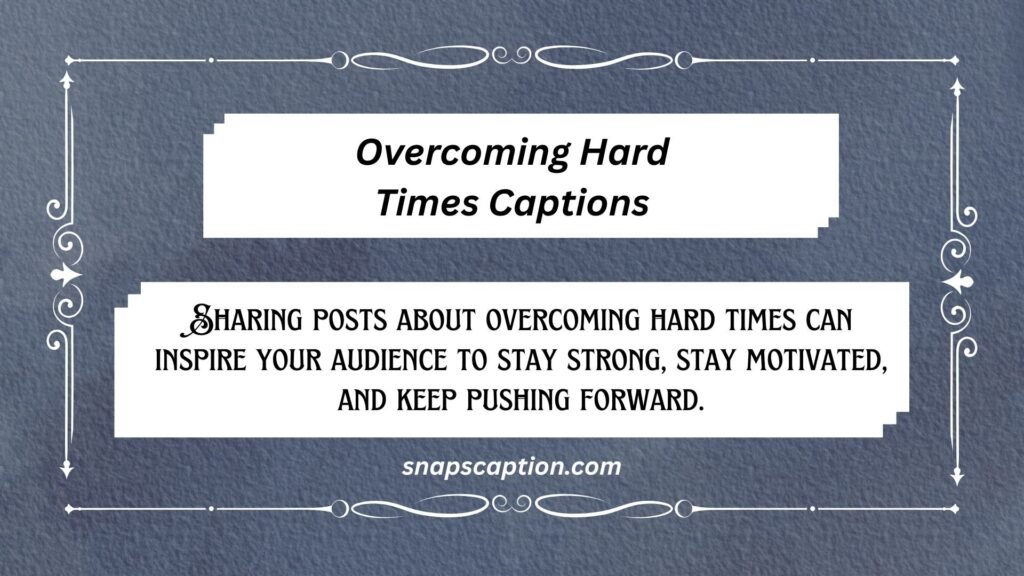 Overcoming Hard Times Captions

Sharing posts about overcoming hard times can inspire your audience to stay strong, stay motivated, and keep pushing forward.

snapscaption.com